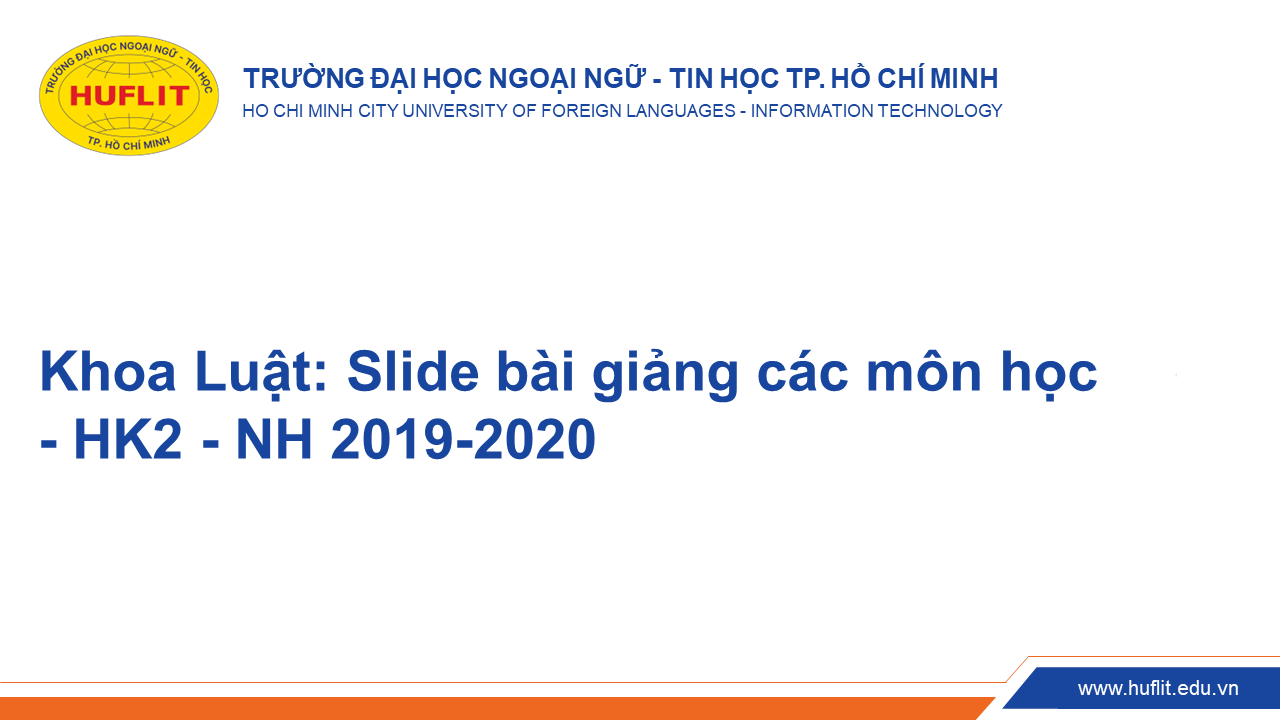 TRƯỜNG ĐẠI HỌC NGOẠI NGỮ - TIN HỌC
HUFLIT
TP. HỒ CHÍ MINH

TRƯỜNG ĐẠI HỌC NGOẠI NGỮ - TIN HỌC TP. HỒ CHÍ MINH
HO CHI MINH CITY UNIVERSITY OF FOREIGN LANGUAGES - INFORMATION TECHNOLOGY

Khoa Luật: Slide bài giảng các môn học - HK2 - NH 2019-2020

www.huflit.edu.vn